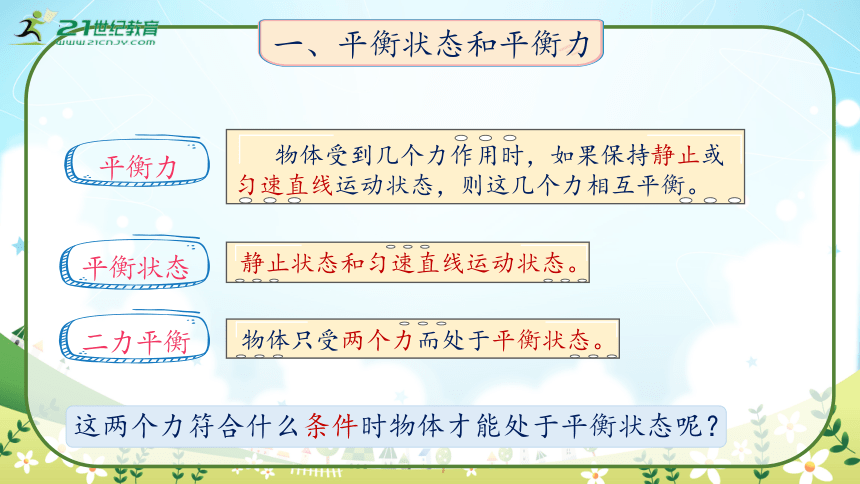 21世纪教育
www.21cnjy.com

一、平衡状态和平衡力

平衡力

物体受到几个力作用时，如果保持静止或匀速直线运动状态，则这几个力相互平衡。

平衡状态

静止状态和匀速直线运动状态。

二力平衡

物体只受两个力而处于平衡状态。

这两个力符合什么条件时物体才能处于平衡状态呢？